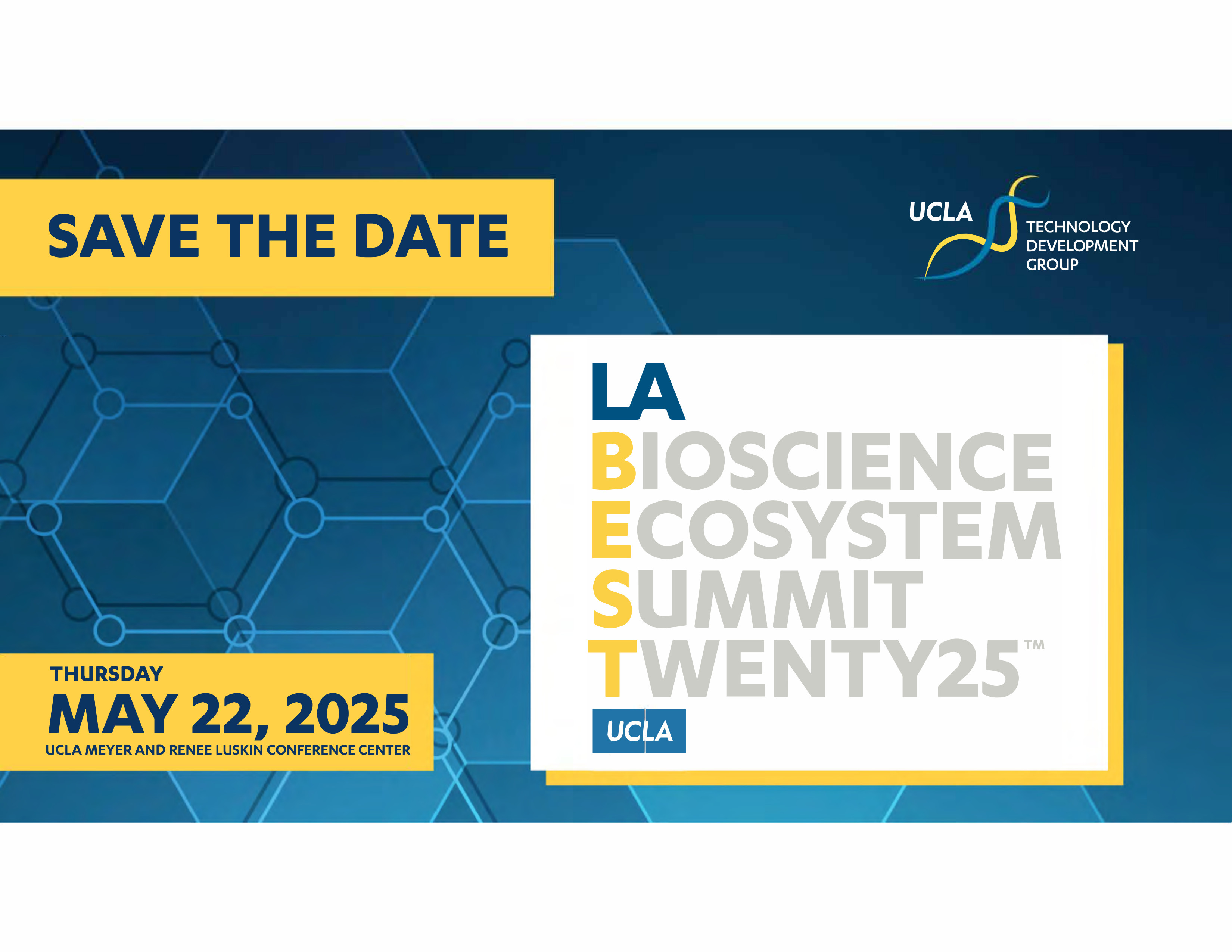 SAVE THE DATE

UCLA TECHNOLOGY DEVELOPMENT GROUP

LA
BIOSCIENCE
ECOSYSTEM
SUMMIT
TWENTY25™
UCLA

THURSDAY
MAY 22, 2025
UCLA MEYER AND RENEE LUSKIN CONFERENCE CENTER